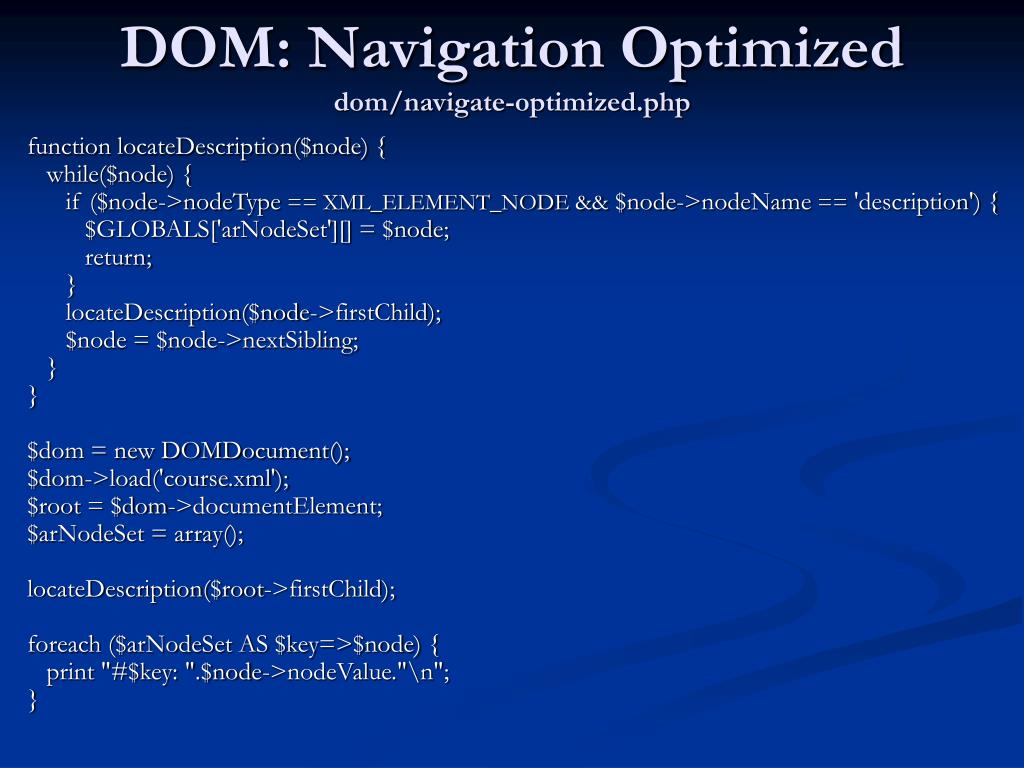 DOM: Navigation Optimized
dom/navigate-optimized.php

function locateDescription($node) {
while($node) {
if ($node->nodeType == XML_ELEMENT_NODE && $node->nodeName == 'description') {
$GLOBALS['arNodeSet'][] = $node;
return;
}
locateDescription($node->firstChild);
$node = $node->nextSibling;
}
}

$dom = new DOMDocument();
$dom->load('course.xml');
$root = $dom->documentElement;
$arNodeSet = array();

locateDescription($root->firstChild);

foreach ($arNodeSet AS $key=>$node) {
print "#$key: ".$node->nodeValue."\n";
}